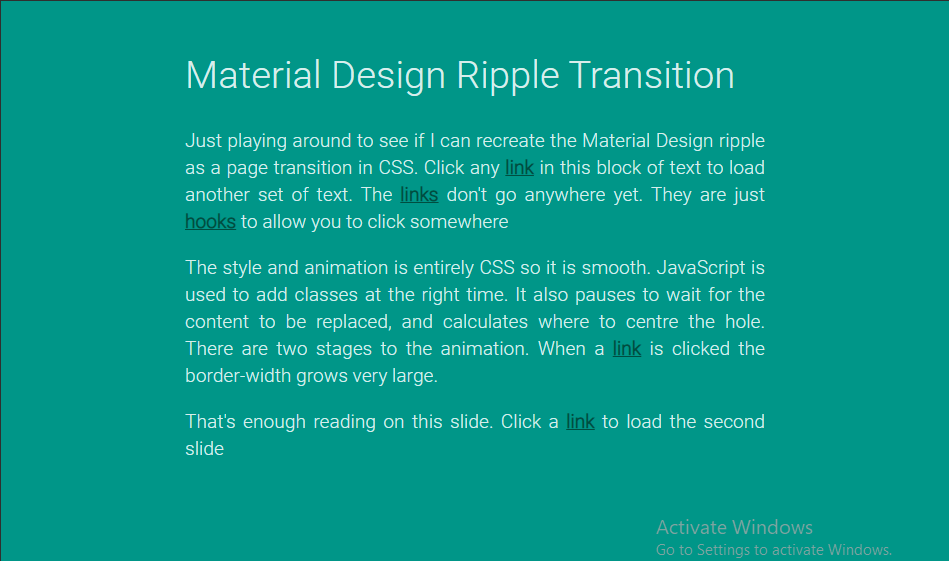 Material Design Ripple Transition

Just playing around to see if I can recreate the Material Design ripple as a page transition in CSS. Click any link in this block of text to load another set of text. The links don't go anywhere yet. They are just hooks to allow you to click somewhere

The style and animation is entirely CSS so it is smooth. JavaScript is used to add classes at the right time. It also pauses to wait for the content to be replaced, and calculates where to centre the hole. There are two stages to the animation. When a link is clicked the border-width grows very large.

That's enough reading on this slide. Click a link to load the second slide

Activate Windows
Go to Settings to activate Windows.